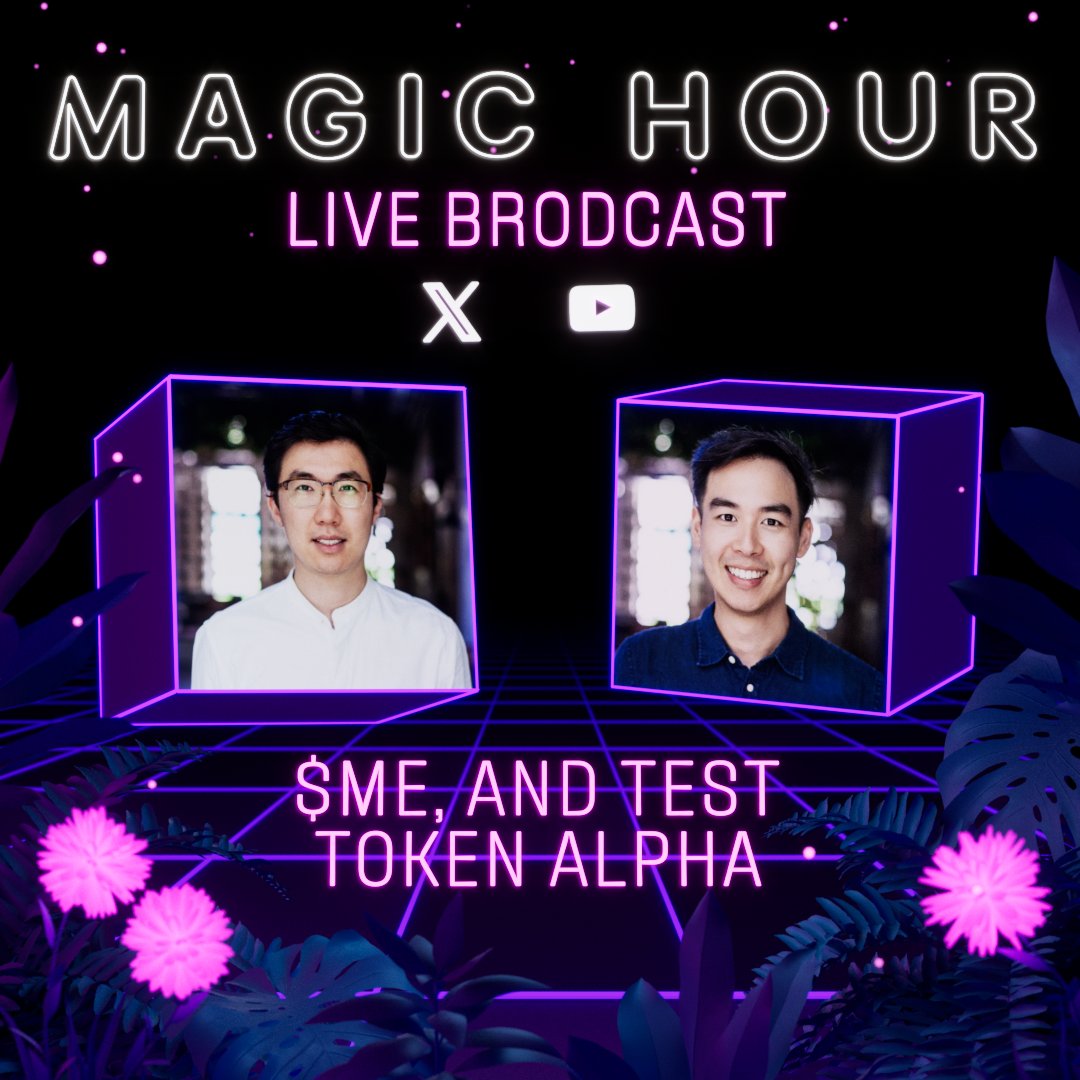 MAGIC HOUR
LIVE BRODCAST

$ME, AND TEST TOKEN ALPHA